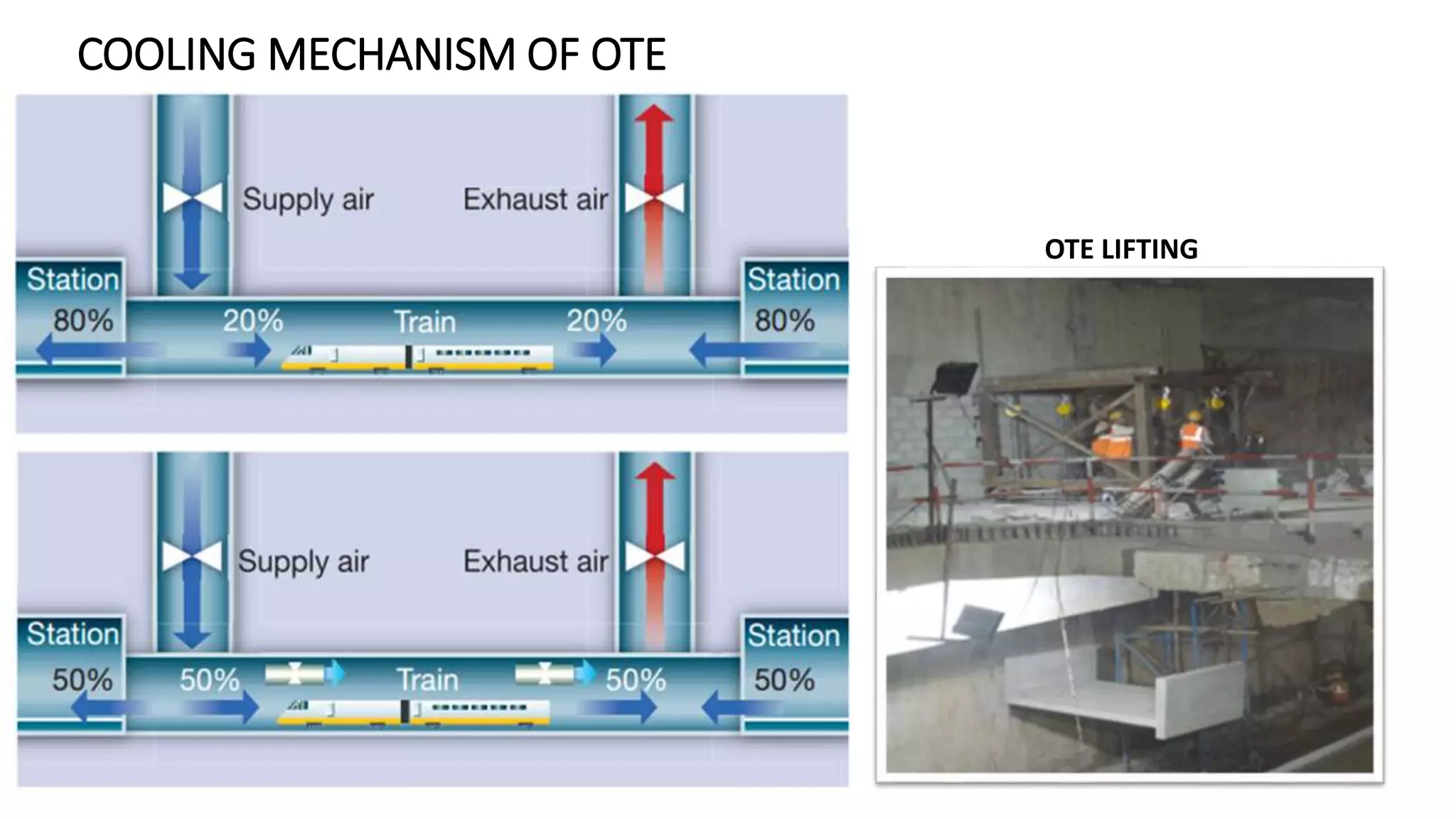 COOLING MECHANISM OF OTE

Supply air
Exhaust air
Station
80%
20%
Train
20%
Station
80%

Supply air
Exhaust air
Station
50%
50%
Train
50%
Station
50%

OTE LIFTING